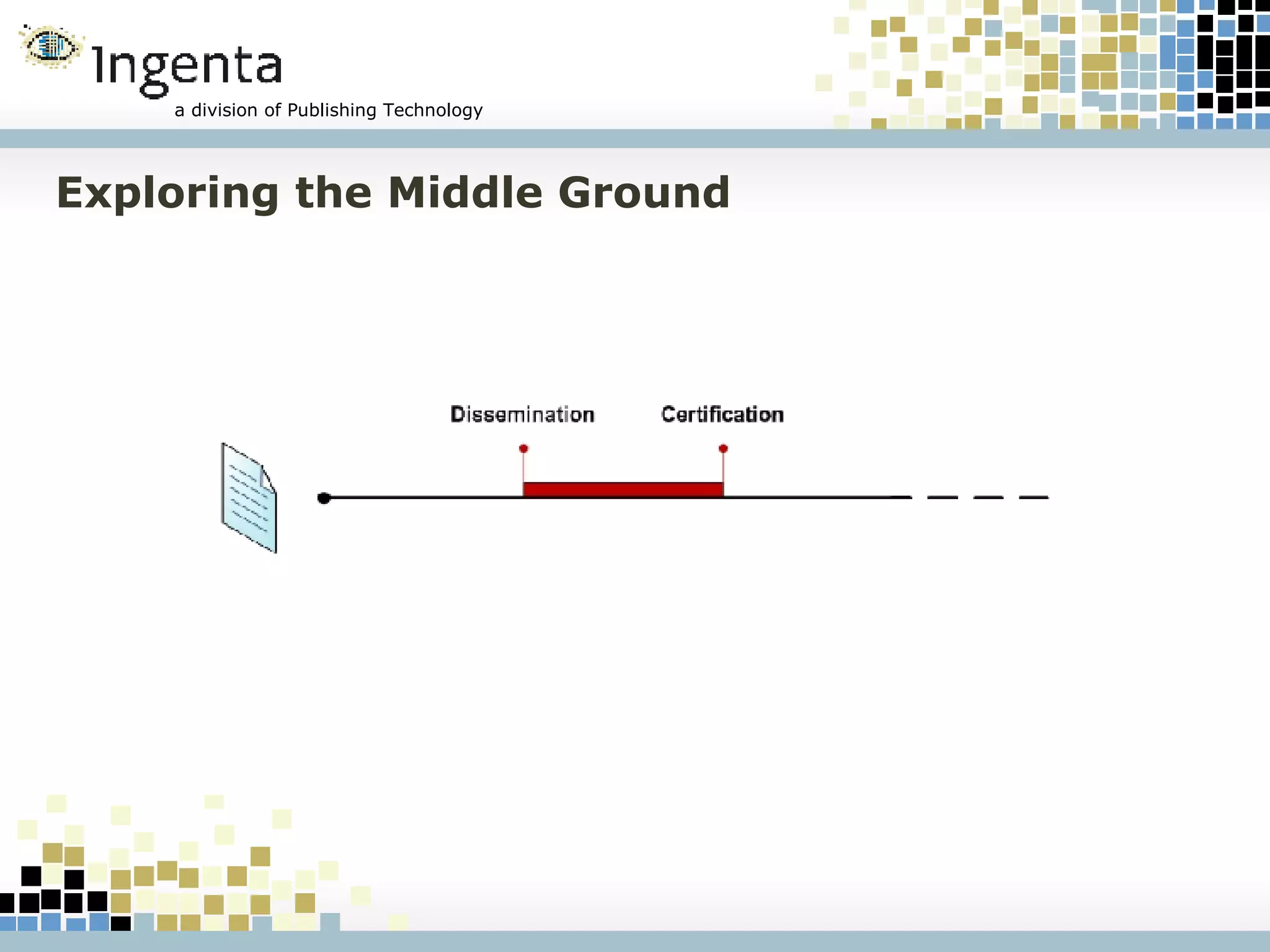 Ingenta
a division of Publishing Technology

Exploring the Middle Ground

Dissemination

Certification